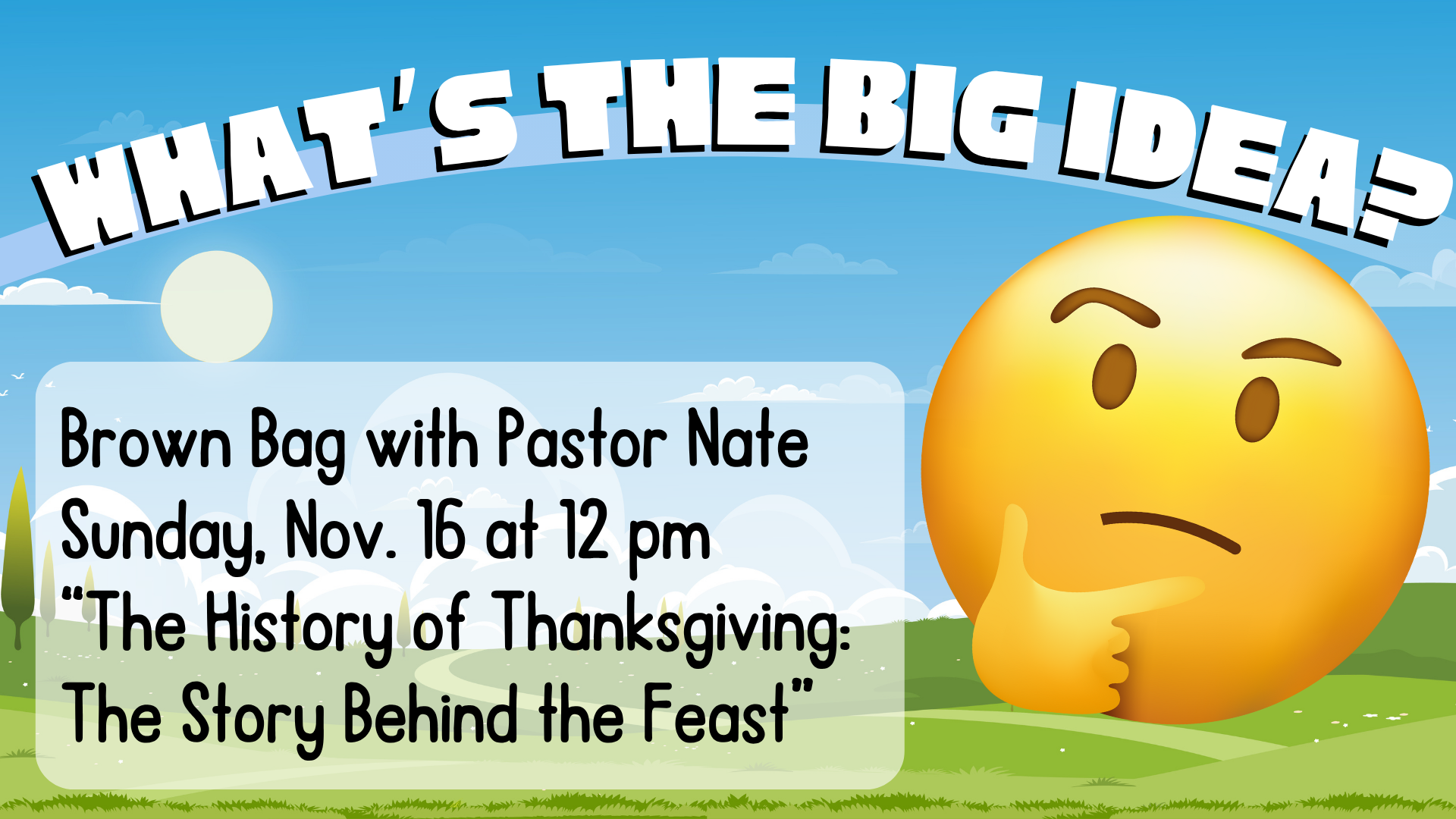 WHAT'S THE BIG IDEA?

Brown Bag with Pastor Nate
Sunday, Nov. 16 at 12 pm
"The History of Thanksgiving: The Story Behind the Feast"